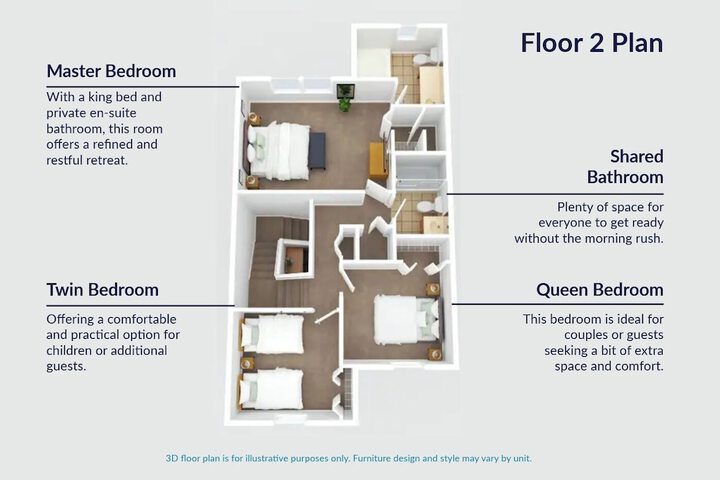 Floor 2 Plan

Master Bedroom

With a king bed and private en-suite bathroom, this room offers a refined and restful retreat.

Shared Bathroom

Plenty of space for everyone to get ready without the morning rush.

Twin Bedroom

Offering a comfortable and practical option for children or additional guests.

Queen Bedroom

This bedroom is ideal for couples or guests seeking a bit of extra space and comfort.

3D floor plan is for illustrative purposes only. Furniture design and style may vary by unit.